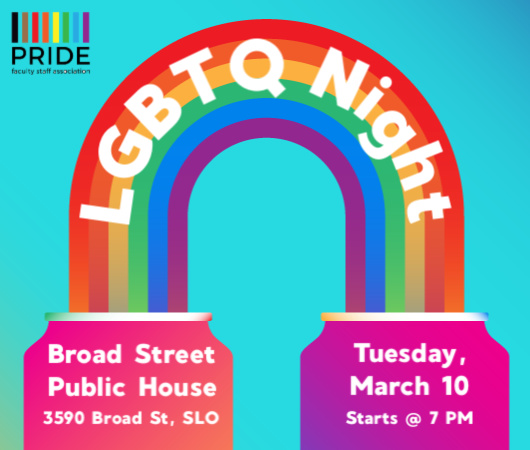 PRIDE
faculty staff association

LGBTQ Night

Broad Street Public House
3590 Broad St, SLO

Tuesday, March 10
Starts @ 7 PM